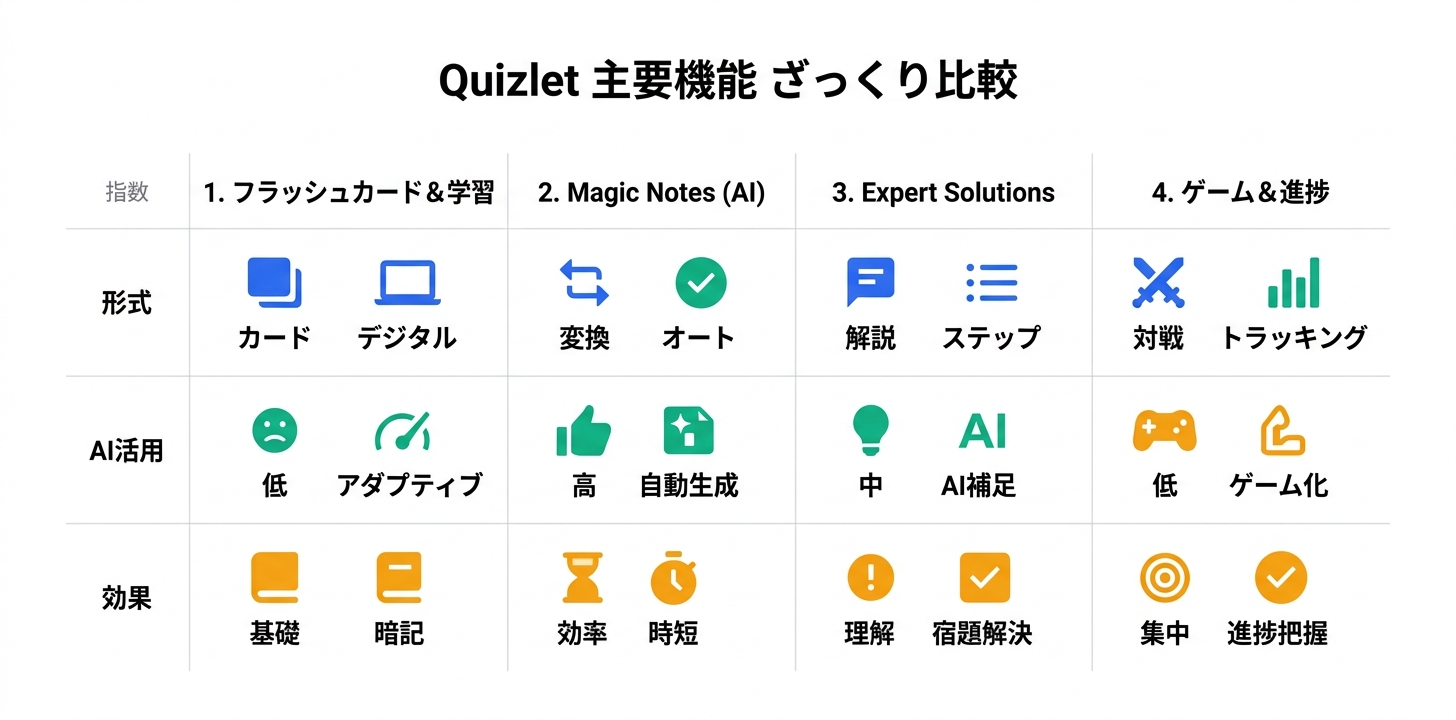 Quizlet 主要機能 ざっくり比較

| 指数 | 1. フラッシュカード＆学習 | 2. Magic Notes (AI) | 3. Expert Solutions | 4. ゲーム＆進捗 |
|---|---|---|---|---|
| 形式 | カード デジタル | 変換 オート | 解説 ステップ | 対戦 トラッキング |
| AI活用 | 低 アダプティブ | 高 自動生成 | 中 AI AI補足 | 低 ゲーム化 |
| 効果 | 基礎 暗記 | 効率 時短 | 理解 宿題解決 | 集中 進捗把握 |